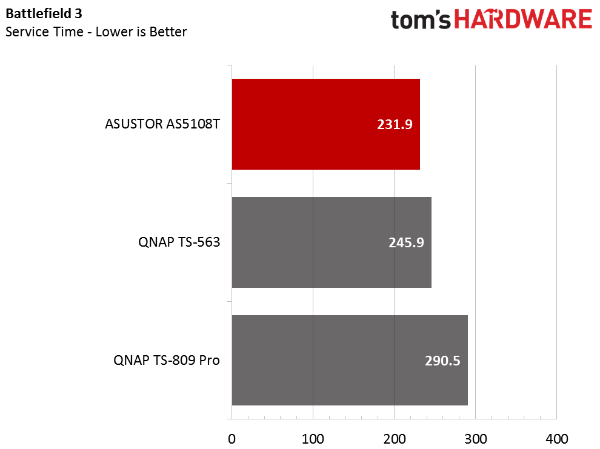 Battlefield 3
Service Time - Lower is Better

tom's HARDWARE

ASUSTOR AS5108T 231.9

QNAP TS-563 245.9

QNAP TS-809 Pro 290.5

0 100 200 300 400